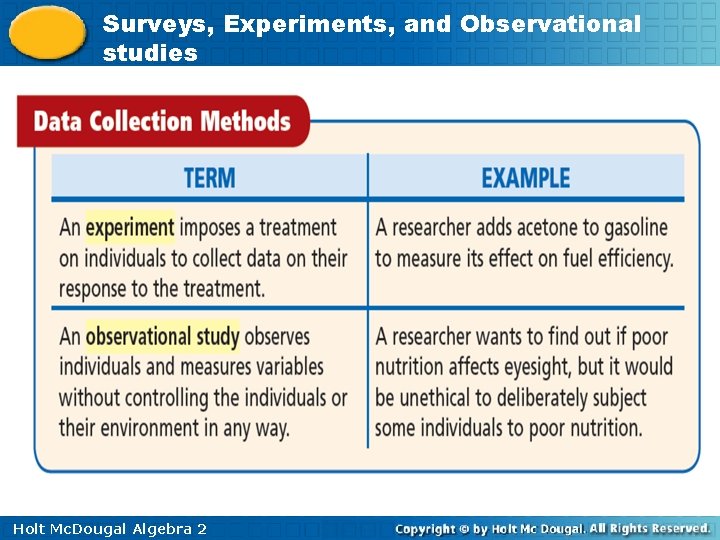 Surveys, Experiments, and Observational studies

Data Collection Methods

| TERM | EXAMPLE |
|---|---|
| An experiment imposes a treatment on individuals to collect data on their response to the treatment. | A researcher adds acetone to gasoline to measure its effect on fuel efficiency. |
| An observational study observes individuals and measures variables without controlling the individuals or their environment in any way. | A researcher wants to find out if poor nutrition affects eyesight, but it would be unethical to deliberately subject some individuals to poor nutrition. |

Holt McDougal Algebra 2

Copyright © by Holt Mc Dougal. All Rights Reserved.